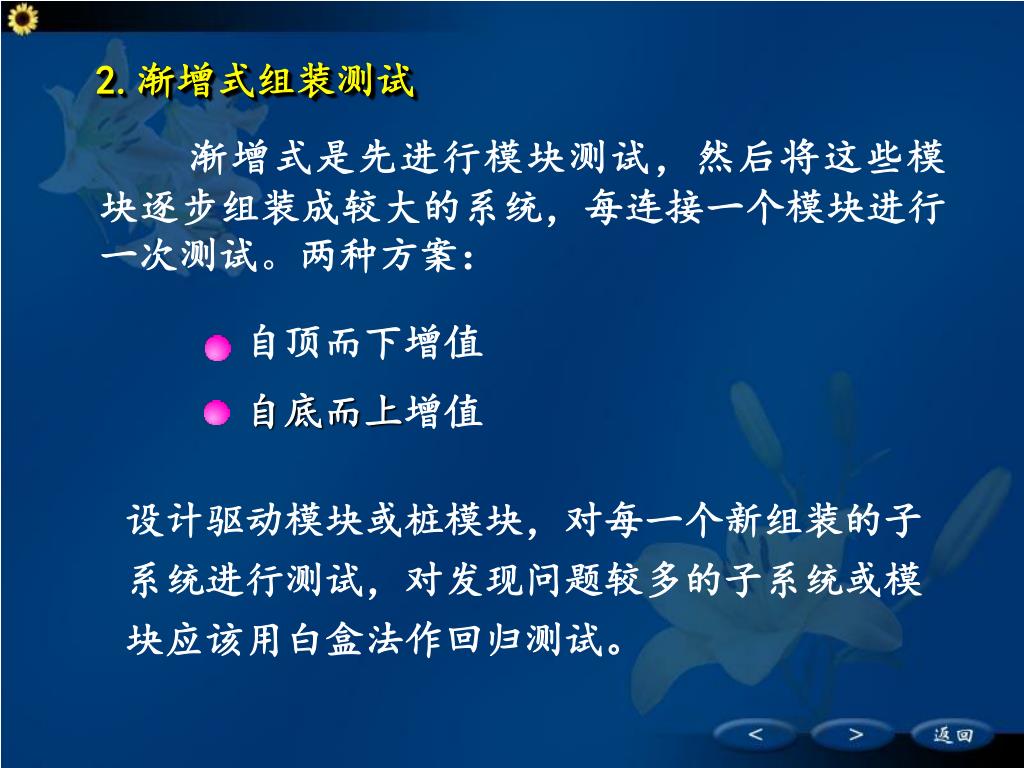 2. 渐增式组装测试

渐增式是先进行模块测试，然后将这些模块逐步组装成较大的系统，每连接一个模块进行一次测试。两种方案：

自顶而下增值

自底而上增值

设计驱动模块或桩模块，对每一个新组装的子系统进行测试，对发现问题较多的子系统或模块应该用白盒法作回归测试。

<

>

返回